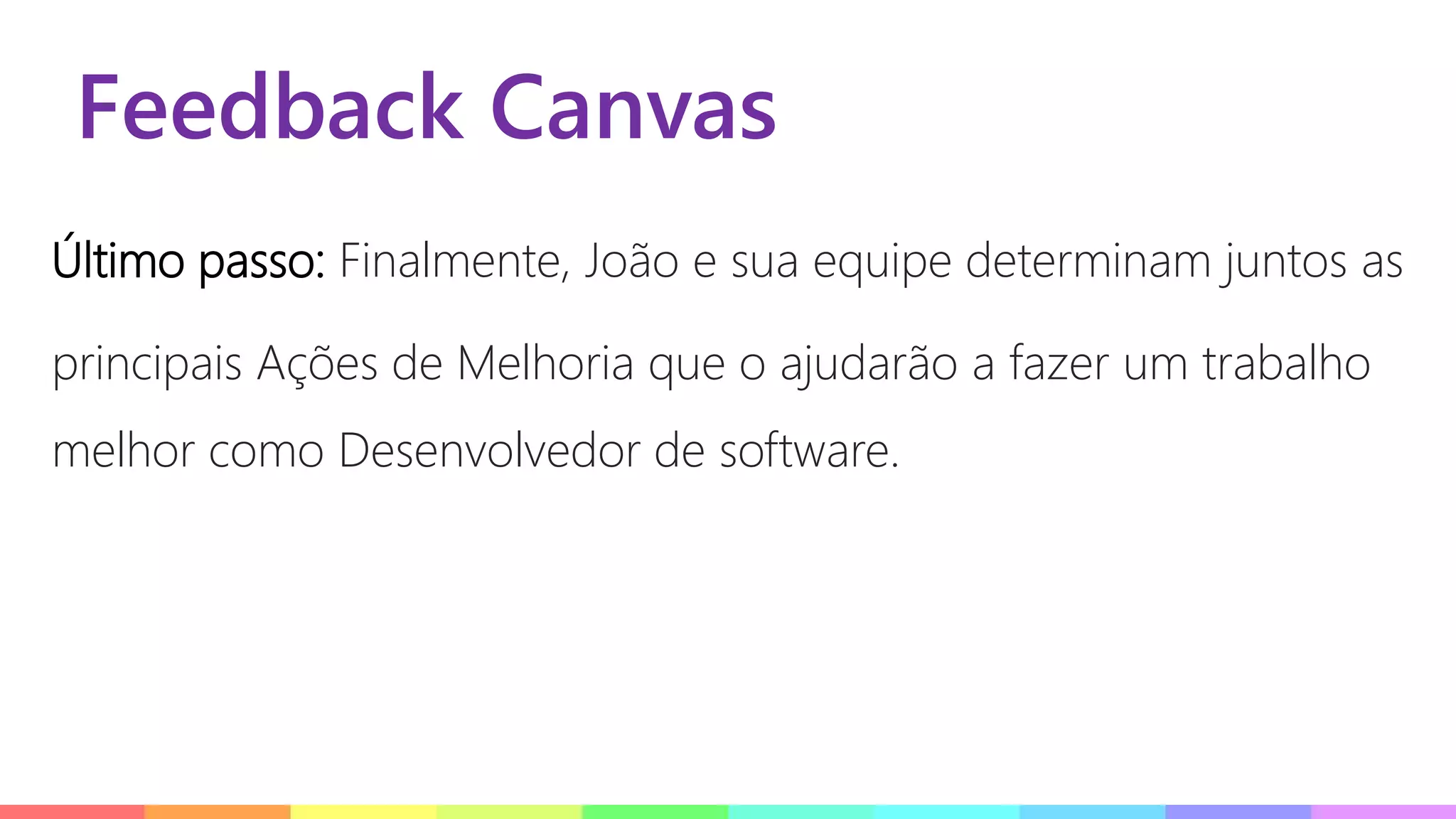 Feedback Canvas

Último passo: Finalmente, João e sua equipe determinam juntos as principais Ações de Melhoria que o ajudarão a fazer um trabalho melhor como Desenvolvedor de software.